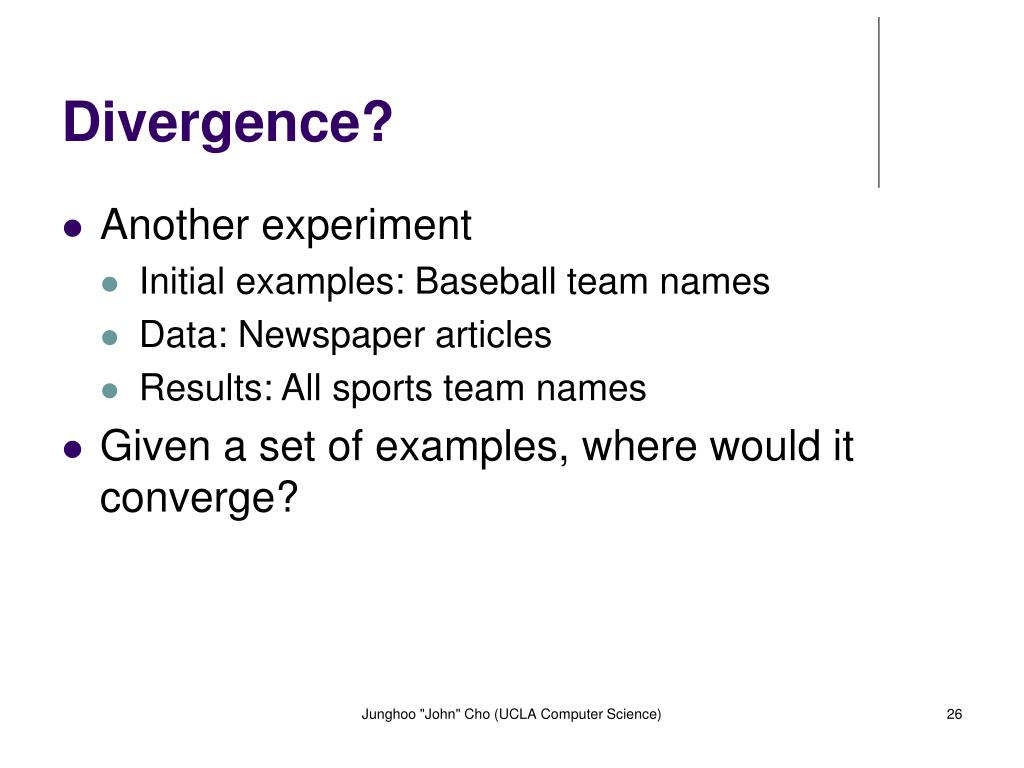 Divergence?

- Another experiment
  - Initial examples: Baseball team names
  - Data: Newspaper articles
  - Results: All sports team names
- Given a set of examples, where would it converge?

Junghoo "John" Cho (UCLA Computer Science)

26